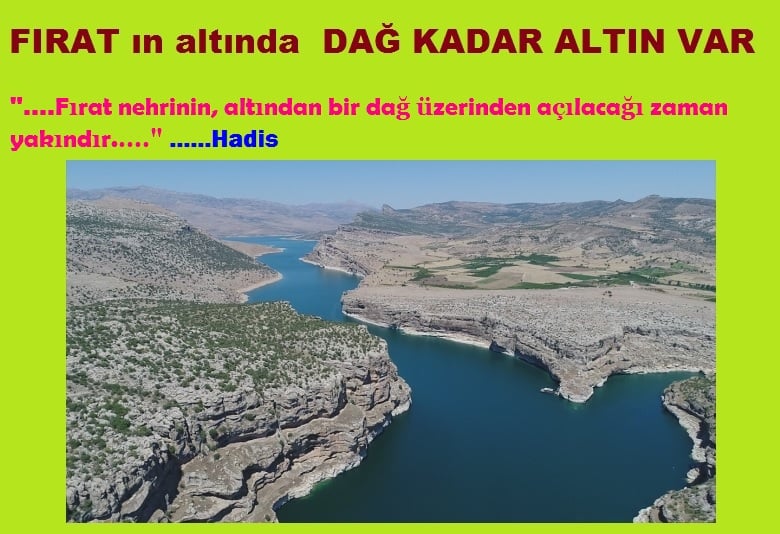 FIRAT ın altında DAĞ KADAR ALTIN VAR

"....Fırat nehrinin, altından bir dağ üzerinden açılacağı zaman yakındır....." ......Hadis